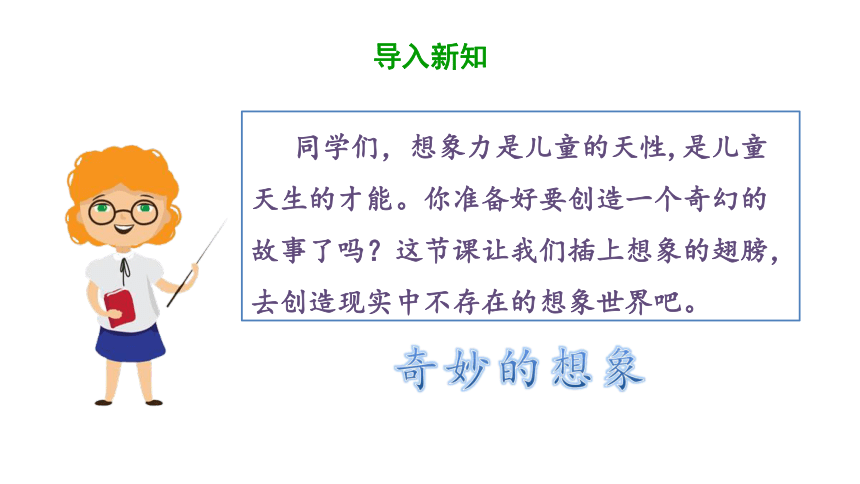 导入新知

同学们，想象力是儿童的天性,是儿童天生的才能。你准备好要创造一个奇幻的故事了吗？这节课让我们插上想象的翅膀，去创造现实中不存在的想象世界吧。

奇妙的想象